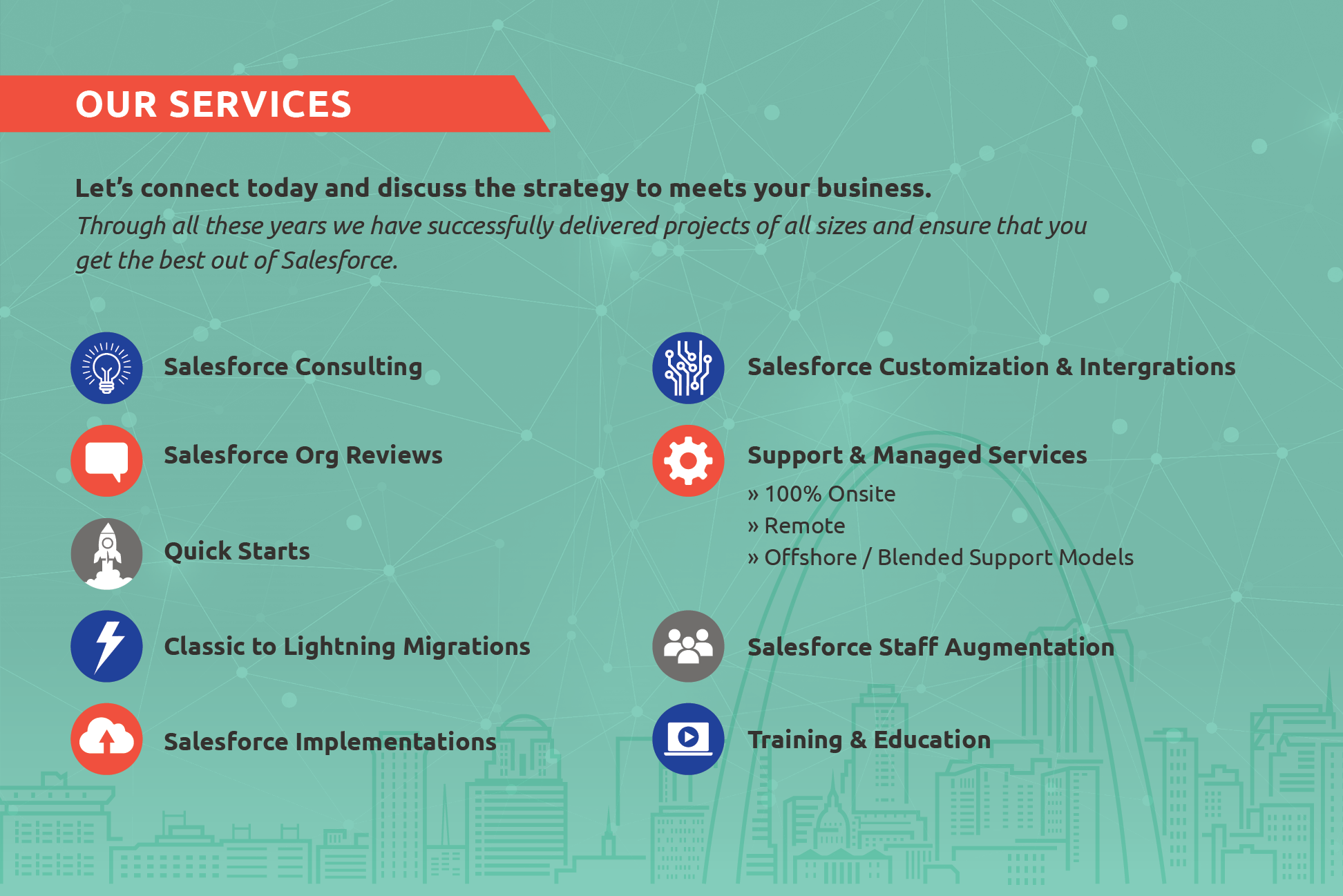 OUR SERVICES

Let's connect today and discuss the strategy to meets your business.
Through all these years we have successfully delivered projects of all sizes and ensure that you get the best out of Salesforce.

Salesforce Consulting

Salesforce Org Reviews

Quick Starts

Classic to Lightning Migrations

Salesforce Implementations

Salesforce Customization & Intergrations

Support & Managed Services
» 100% Onsite
» Remote
» Offshore / Blended Support Models

Salesforce Staff Augmentation

Training & Education